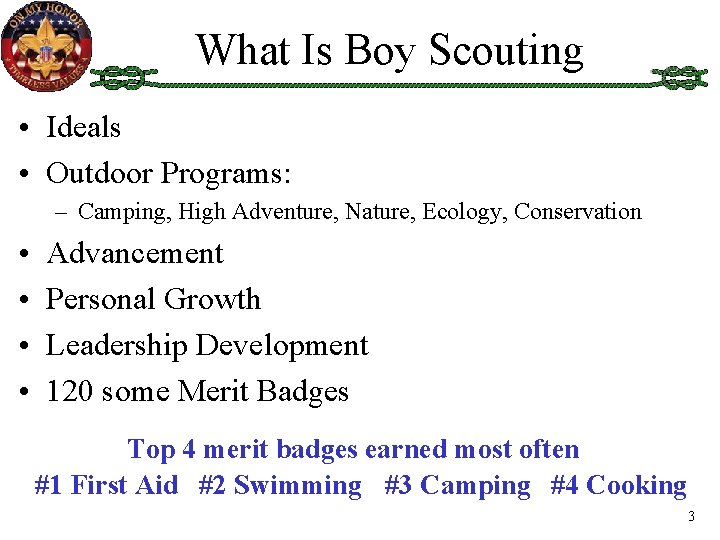 ON MY HONOR
TIMELESS VALUES

What Is Boy Scouting

• Ideals
• Outdoor Programs:
  – Camping, High Adventure, Nature, Ecology, Conservation
• Advancement
• Personal Growth
• Leadership Development
• 120 some Merit Badges

Top 4 merit badges earned most often
#1 First Aid #2 Swimming #3 Camping #4 Cooking

3